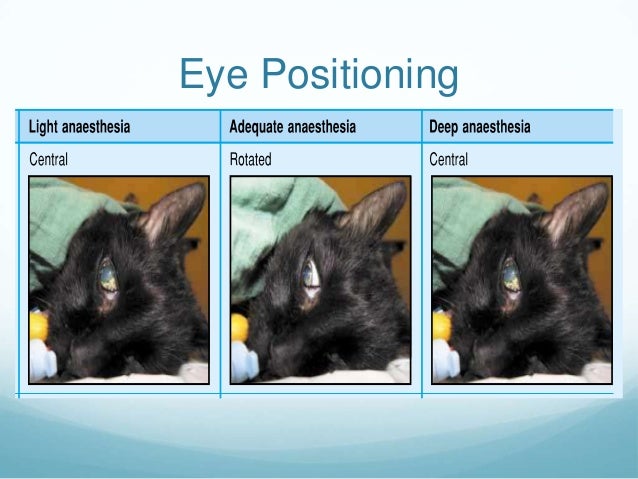 Eye Positioning

| Light anaesthesia | Adequate anaesthesia | Deep anaesthesia |
|---|---|---|
| Central | Rotated | Central |